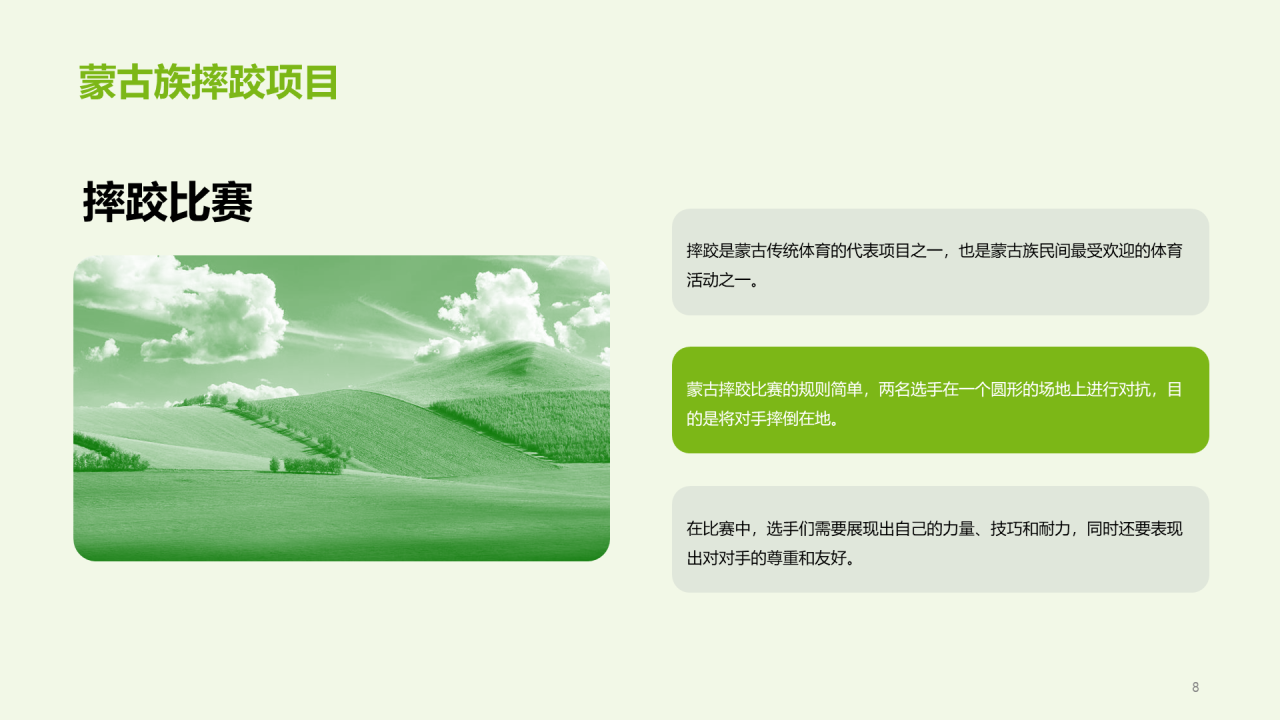 蒙古族摔跤项目

摔跤比赛

摔跤是蒙古传统体育的代表项目之一，也是蒙古族民间最受欢迎的体育活动之一。

蒙古摔跤比赛的规则简单，两名选手在一个圆形的场地上进行对抗，目的是将对手摔倒在地。

在比赛中，选手们需要展现出自己的力量、技巧和耐力，同时还要表现出对对手的尊重和友好。

8